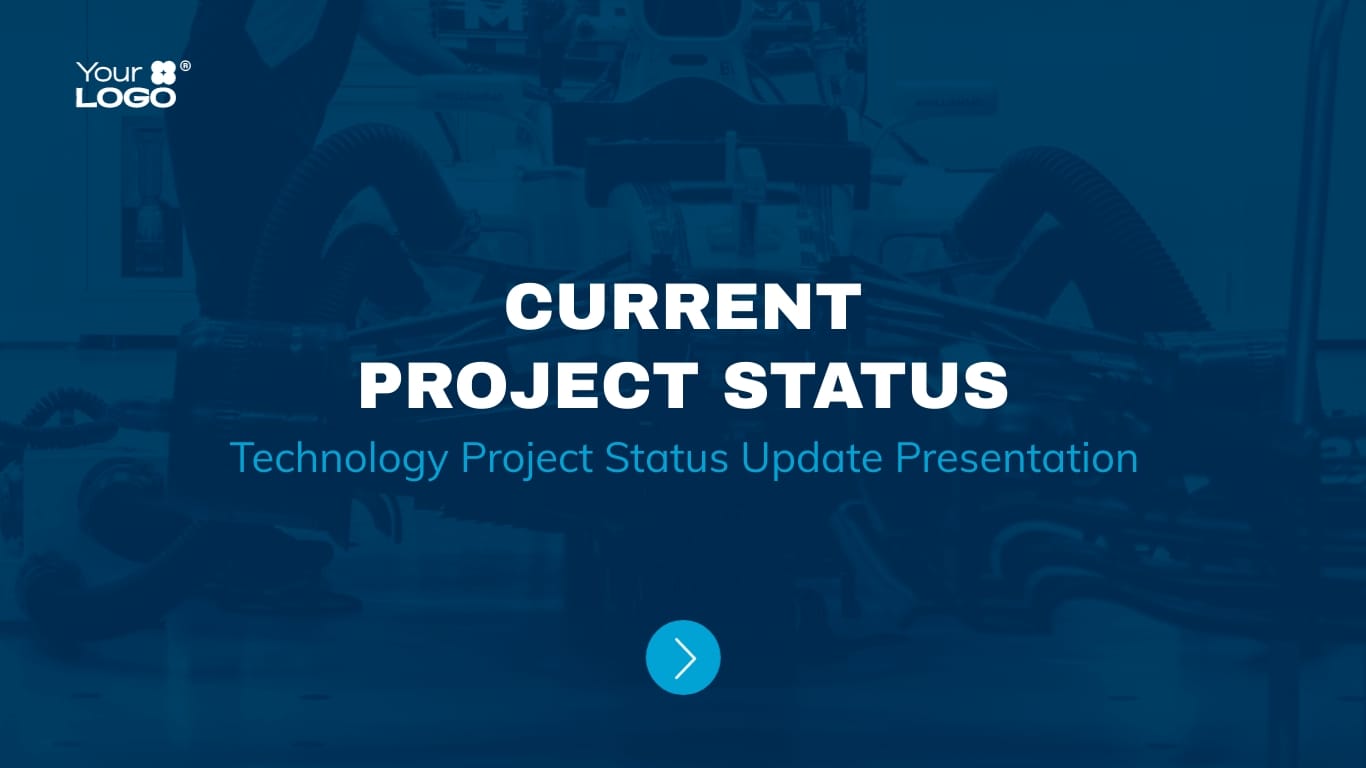 Your LOGO ®

CURRENT PROJECT STATUS

Technology Project Status Update Presentation